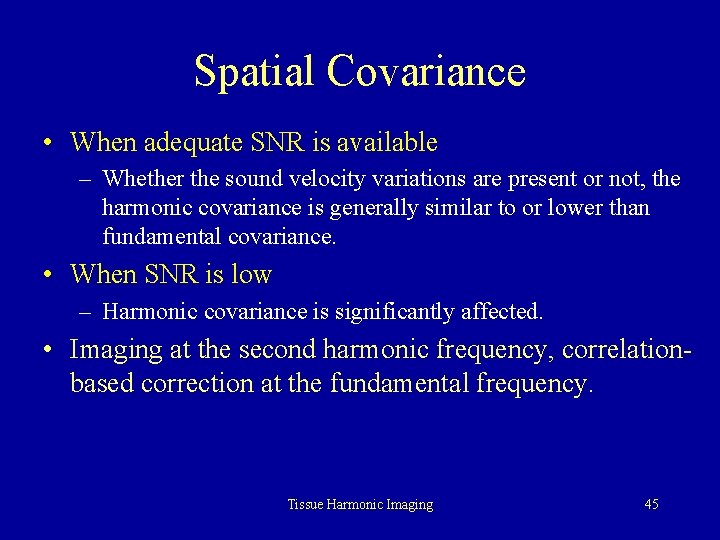 Spatial Covariance

• When adequate SNR is available
– Whether the sound velocity variations are present or not, the harmonic covariance is generally similar to or lower than fundamental covariance.

• When SNR is low
– Harmonic covariance is significantly affected.

• Imaging at the second harmonic frequency, correlation-based correction at the fundamental frequency.

Tissue Harmonic Imaging

45